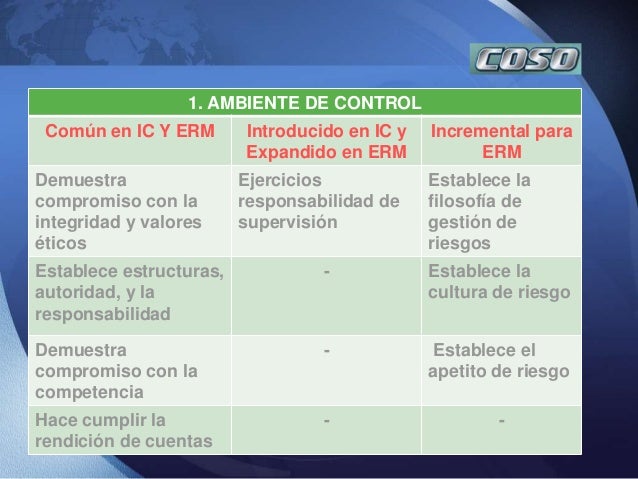 COSO

1. AMBIENTE DE CONTROL

| Común en IC Y ERM | Introducido en IC y Expandido en ERM | Incremental para ERM |
|---|---|---|
| Demuestra compromiso con la integridad y valores éticos | Ejercicios responsabilidad de supervisión | Establece la filosofía de gestión de riesgos |
| Establece estructuras, autoridad, y la responsabilidad | - | Establece la cultura de riesgo |
| Demuestra compromiso con la competencia | - | Establece el apetito de riesgo |
| Hace cumplir la rendición de cuentas | - | - |